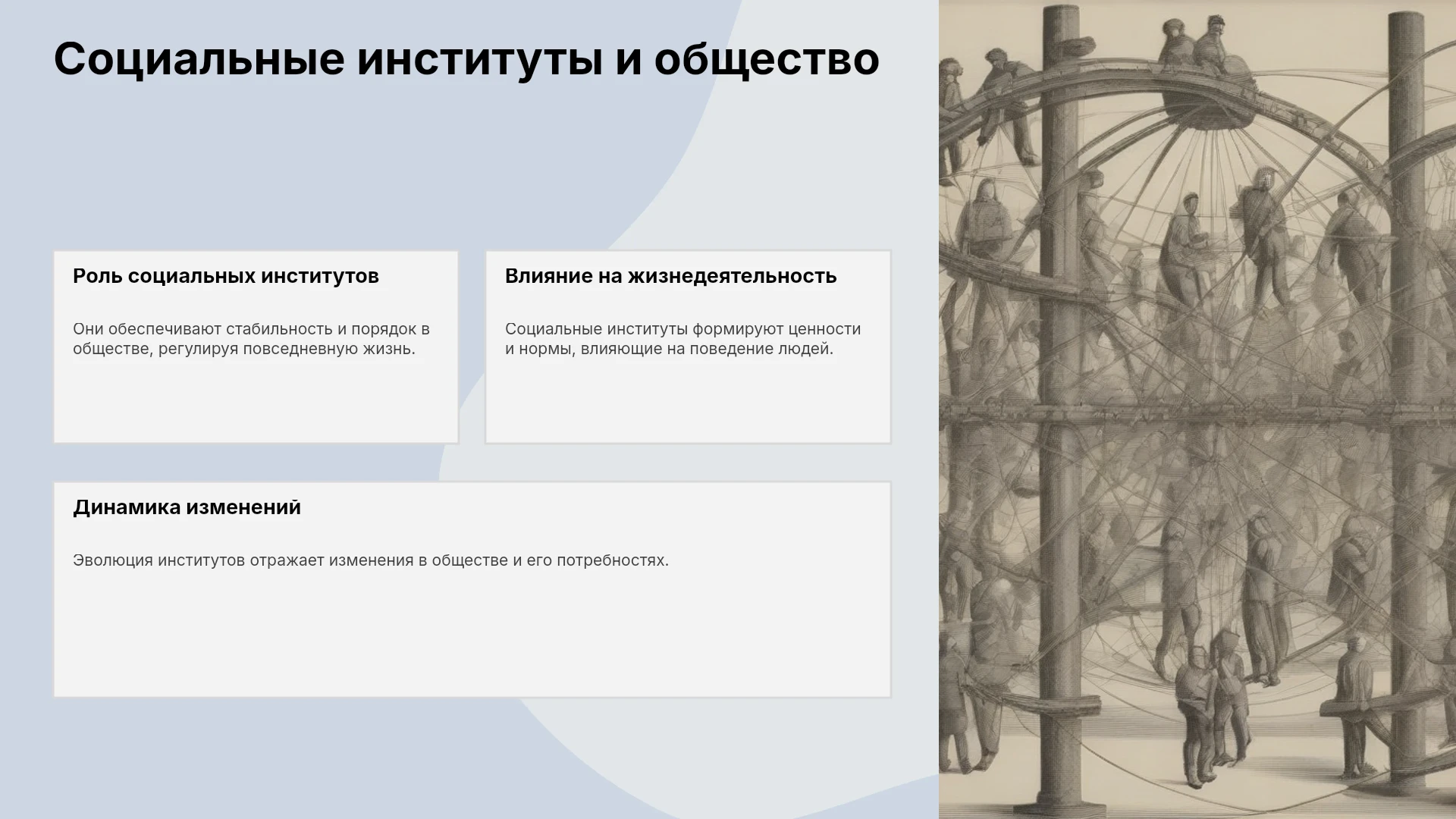 Социальные институты и общество

Роль социальных институтов

Они обеспечивают стабильность и порядок в обществе, регулируя повседневную жизнь.

Влияние на жизнедеятельность

Социальные институты формируют ценности и нормы, влияющие на поведение людей.

Динамика изменений

Эволюция институтов отражает изменения в обществе и его потребностях.